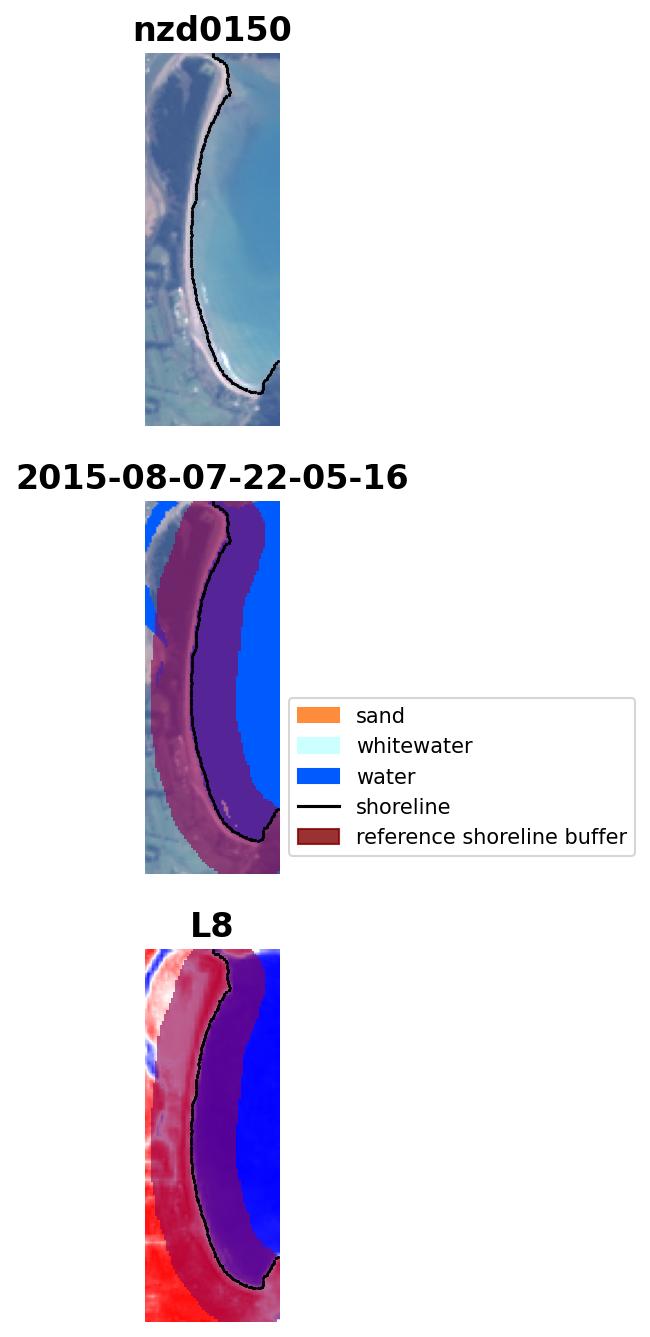 nzd0150

2015-08-07-22-05-16

sand
whitewater
water
shoreline
reference shoreline buffer

L8